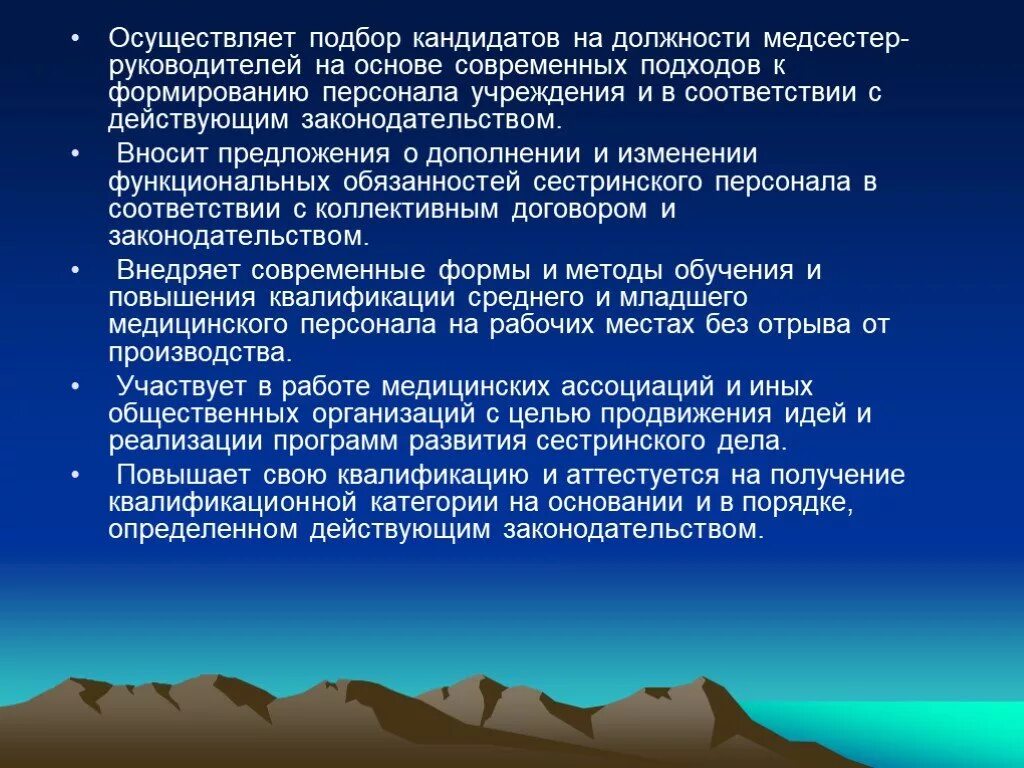 • Осуществляет подбор кандидатов на должности медсестер-руководителей на основе современных подходов к формированию персонала учреждения и в соответствии с действующим законодательством.

• Вносит предложения о дополнении и изменении функциональных обязанностей сестринского персонала в соответствии с коллективным договором и законодательством.

• Внедряет современные формы и методы обучения и повышения квалификации среднего и младшего медицинского персонала на рабочих местах без отрыва от производства.

• Участвует в работе медицинских ассоциаций и иных общественных организаций с целью продвижения идей и реализации программ развития сестринского дела.

• Повышает свою квалификацию и аттестуется на получение квалификационной категории на основании и в порядке, определенном действующим законодательством.